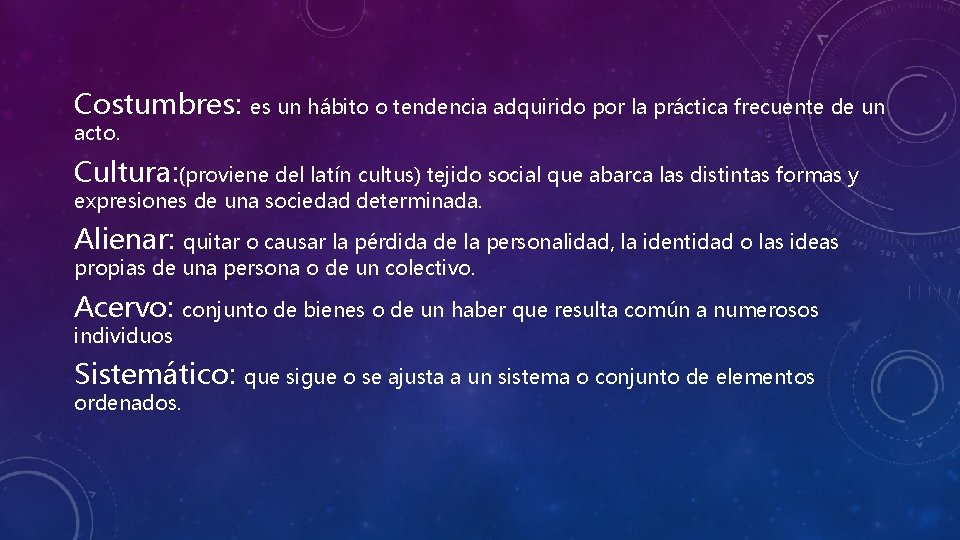 Costumbres: es un hábito o tendencia adquirido por la práctica frecuente de un acto.

Cultura:(proviene del latín cultus) tejido social que abarca las distintas formas y expresiones de una sociedad determinada.

Alienar: quitar o causar la pérdida de la personalidad, la identidad o las ideas propias de una persona o de un colectivo.

Acervo: conjunto de bienes o de un haber que resulta común a numerosos individuos

Sistemático: que sigue o se ajusta a un sistema o conjunto de elementos ordenados.